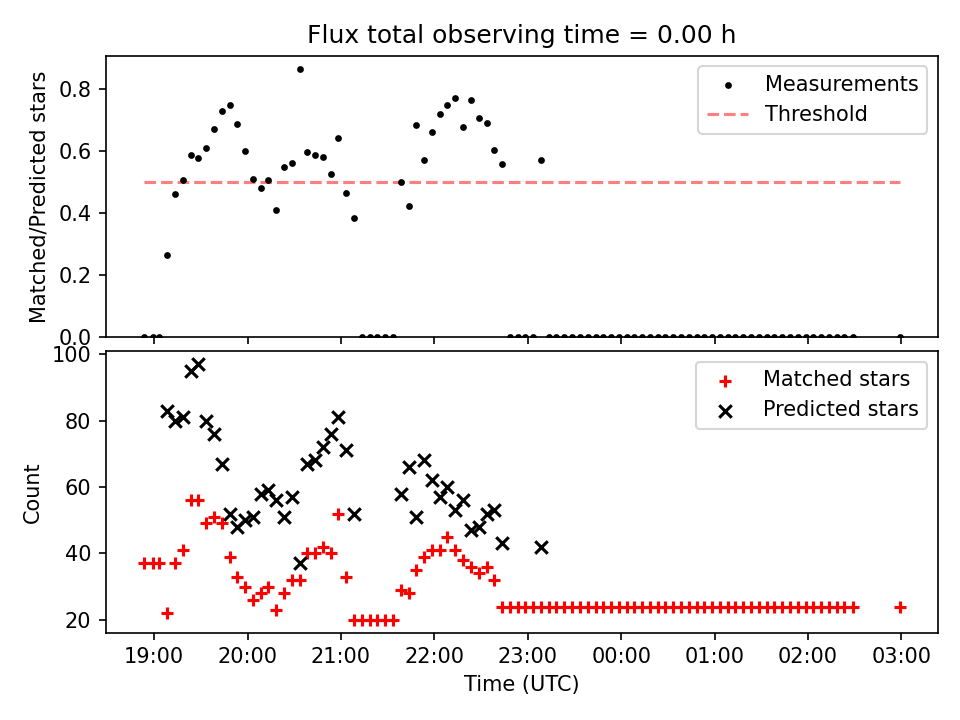 Flux total observing time = 0.00 h

Matched/Predicted stars

0.8
0.6
0.4
0.2
0.0

Measurements
Threshold

Count

100
80
60
40
20

Matched stars
Predicted stars

19:00 20:00 21:00 22:00 23:00 00:00 01:00 02:00 03:00

Time (UTC)